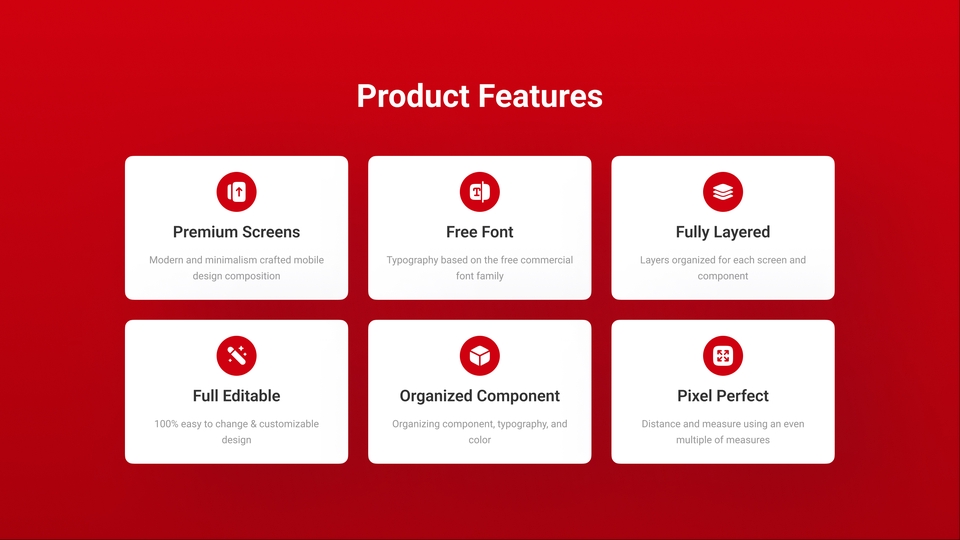 Product Features

Premium Screens

Modern and minimalism crafted mobile design composition

Free Font

Typography based on the free commercial font family

Fully Layered

Layers organized for each screen and component

Full Editable

100% easy to change & customizable design

Organized Component

Organizing component, typography, and color

Pixel Perfect

Distance and measure using an even multiple of measures